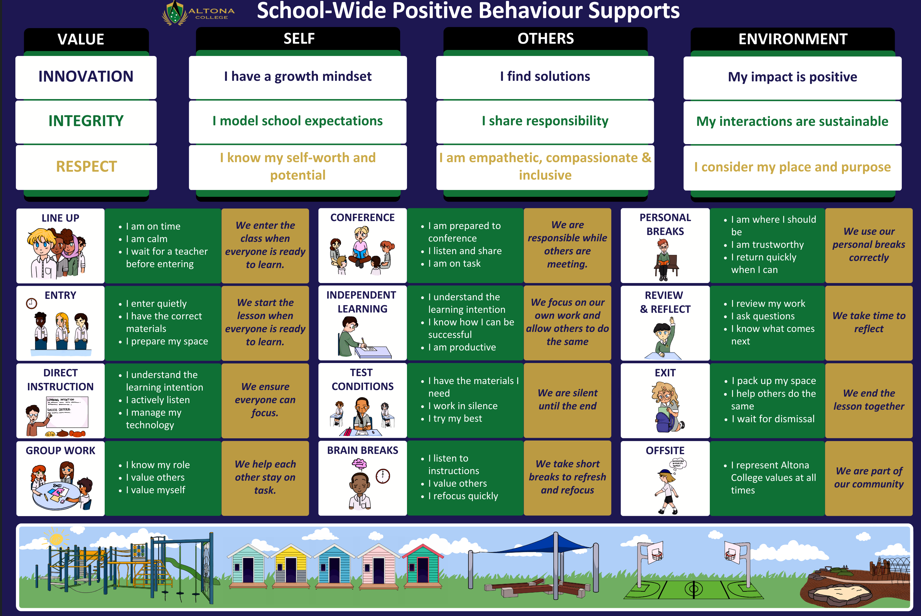 ALTONA COLLEGE

School-Wide Positive Behaviour Supports

| VALUE | SELF | OTHERS | ENVIRONMENT |
|---|---|---|---|
| INNOVATION | I have a growth mindset | I find solutions | My impact is positive |
| INTEGRITY | I model school expectations | I share responsibility | My interactions are sustainable |
| RESPECT | I know my self-worth and potential | I am empathetic, compassionate & inclusive | I consider my place and purpose |

LINE UP
• I am on time
• I am calm
• I wait for a teacher before entering
We enter the class when everyone is ready to learn.

ENTRY
• I enter quietly
• I have the correct materials
• I prepare my space
We start the lesson when everyone is ready to learn.

DIRECT INSTRUCTION
• I understand the learning intention
• I actively listen
• I manage my technology
We ensure everyone can focus.

GROUP WORK
• I know my role
• I value others
• I value myself
We help each other stay on task.

CONFERENCE
• I am prepared to conference
• I listen and share
• I am on task
We are responsible while others are meeting.

INDEPENDENT LEARNING
• I understand the learning intention
• I know how I can be successful
• I am productive
We focus on our own work and allow others to do the same

TEST CONDITIONS
• I have the materials I need
• I work in silence
• I try my best
We are silent until the end

BRAIN BREAKS
• I listen to instructions
• I value others
• I refocus quickly
We take short breaks to refresh and refocus

PERSONAL BREAKS
• I am where I should be
• I am trustworthy
• I return quickly when I can
We use our personal breaks correctly

REVIEW & REFLECT
• I review my work
• I ask questions
• I know what comes next
We take time to reflect

EXIT
• I pack up my space
• I help others do the same
• I wait for dismissal
We end the lesson together

OFFSITE
• I represent Altona College values at all times
We are part of our community